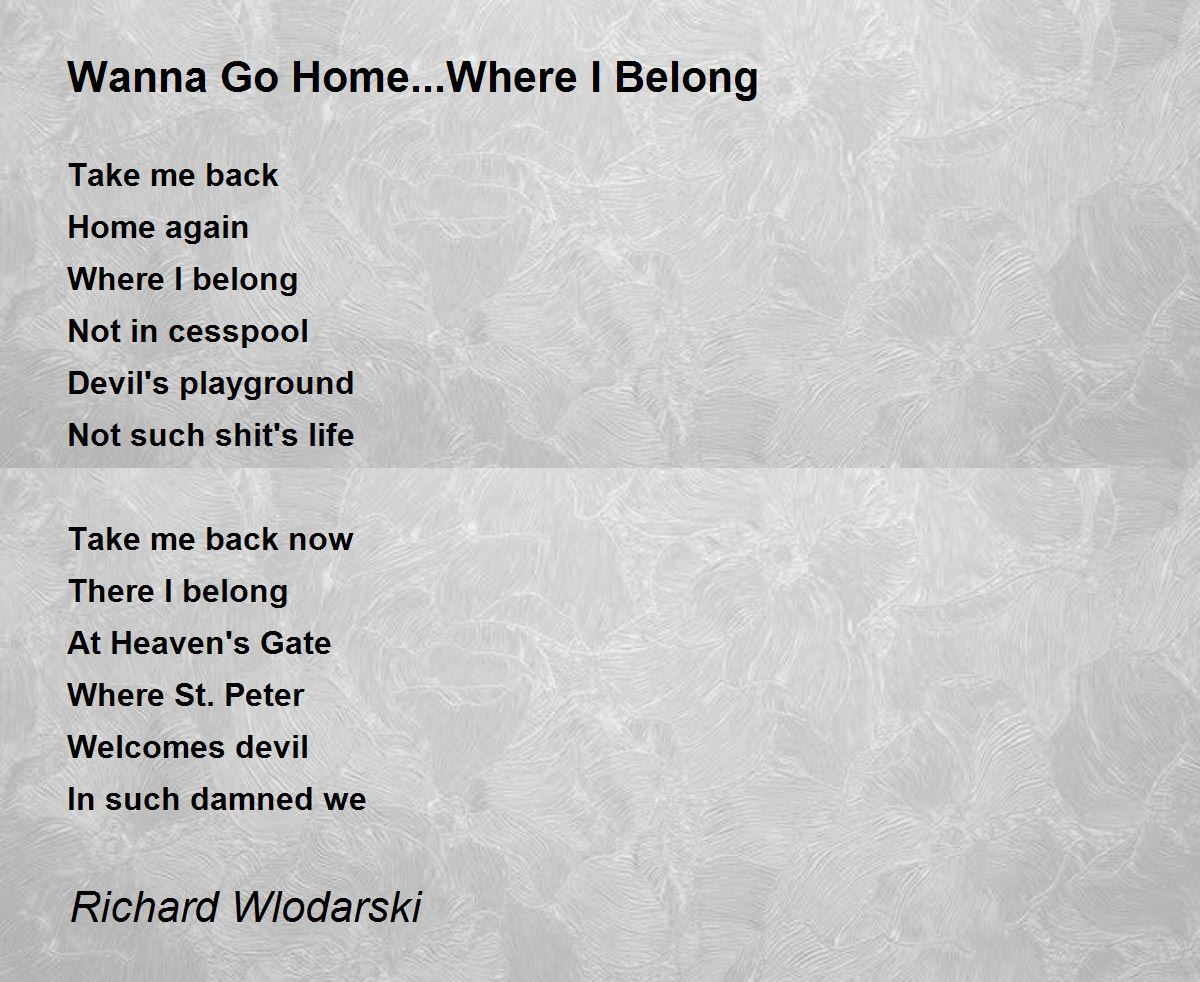 Wanna Go Home...Where I Belong

Take me back
Home again
Where I belong
Not in cesspool
Devil's playground
Not such shit's life

Take me back now
There I belong
At Heaven's Gate
Where St. Peter
Welcomes devil
In such damned we

Richard Wlodarski